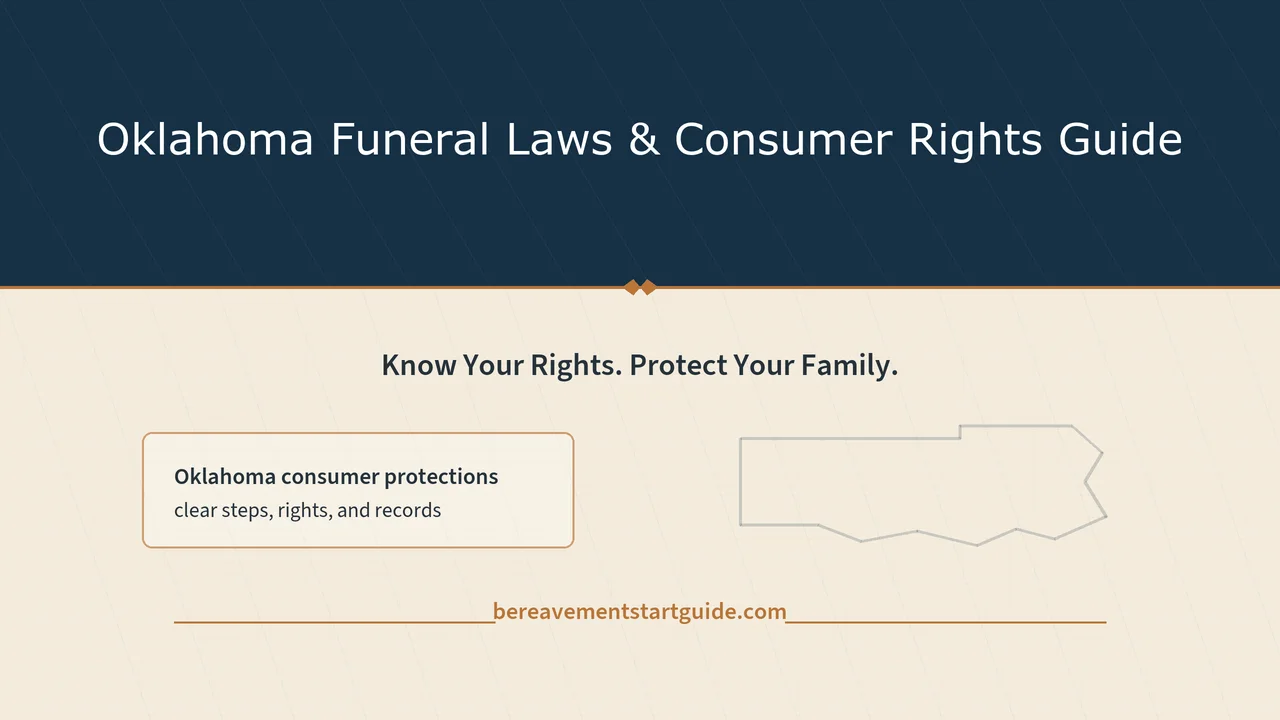 Oklahoma Funeral Laws & Consumer Rights Guide

Know Your Rights. Protect Your Family.

Oklahoma consumer protections
clear steps, rights, and records

bereavementstartguide.com